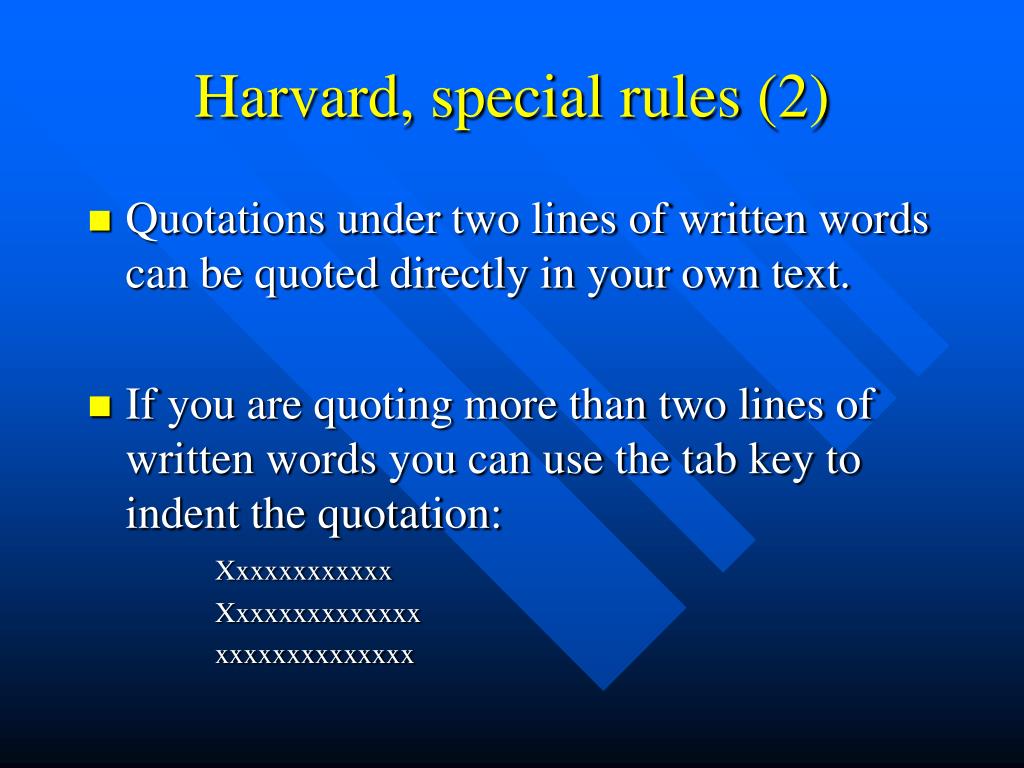 Harvard, special rules (2)

Quotations under two lines of written words can be quoted directly in your own text.

If you are quoting more than two lines of written words you can use the tab key to indent the quotation:

Xxxxxxxxxxxx
Xxxxxxxxxxxxxx
xxxxxxxxxxxxxx